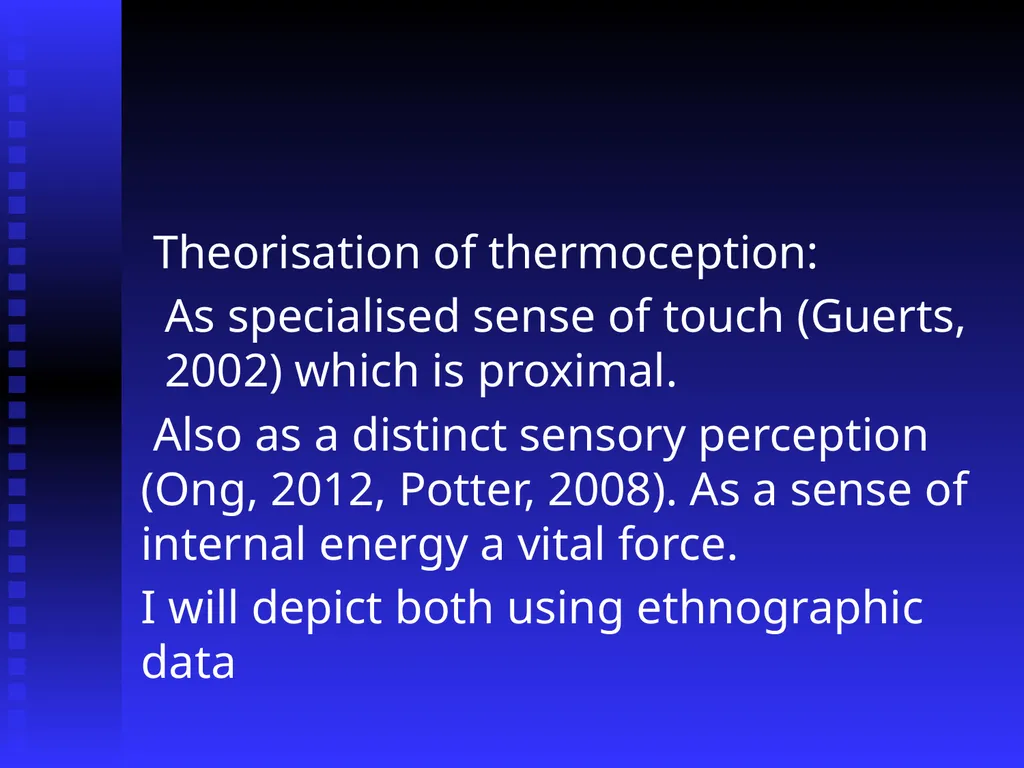 Theorisation of thermoception:

As specialised sense of touch (Guerts, 2002) which is proximal.

Also as a distinct sensory perception (Ong, 2012, Potter, 2008). As a sense of internal energy a vital force.

I will depict both using ethnographic data